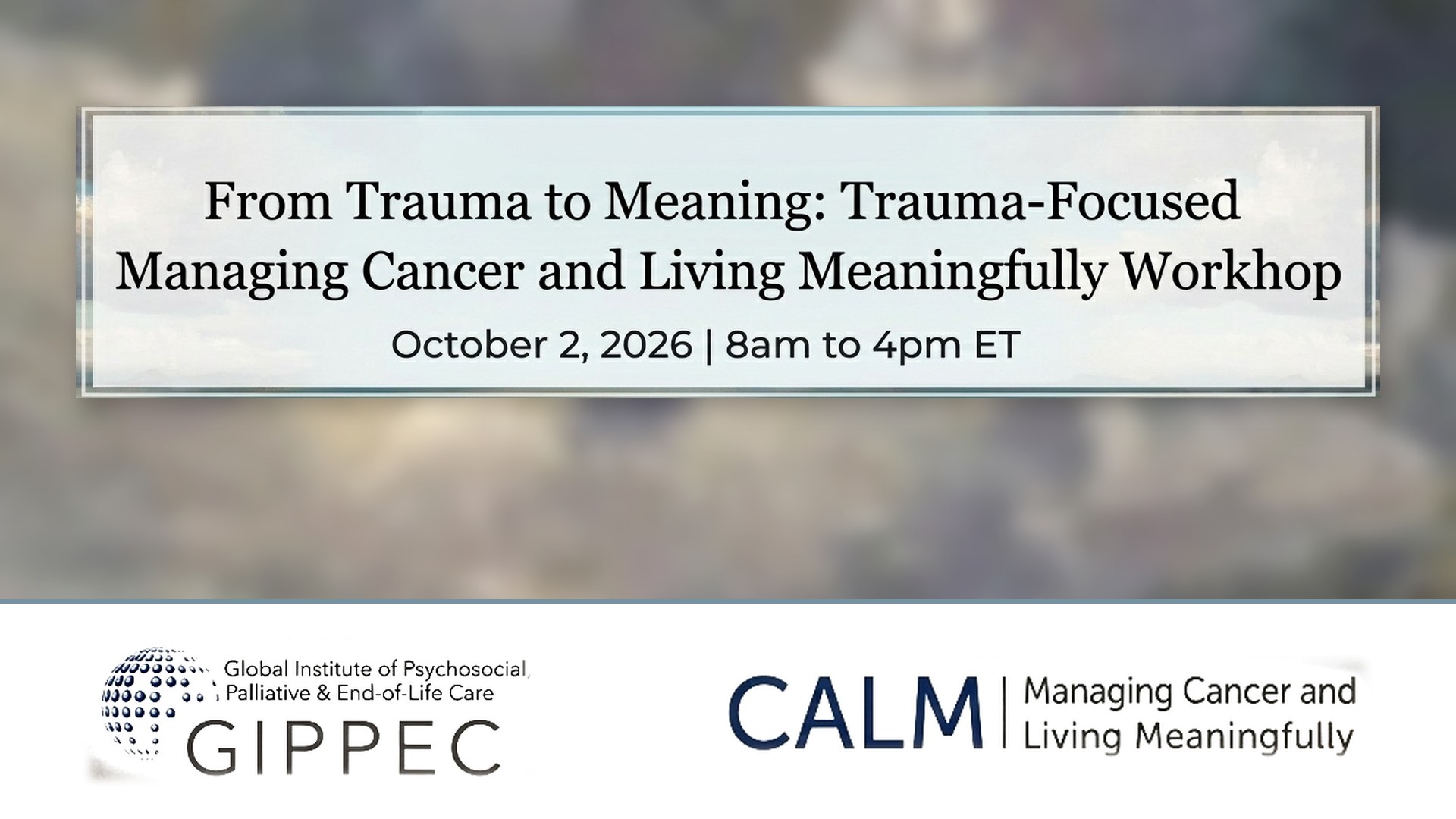 From Trauma to Meaning: Trauma-Focused Managing Cancer and Living Meaningfully Workhop

October 2, 2026 | 8am to 4pm ET

Global Institute of Psychosocial, Palliative & End-of-Life Care
GIPPEC

CALM | Managing Cancer and Living Meaningfully